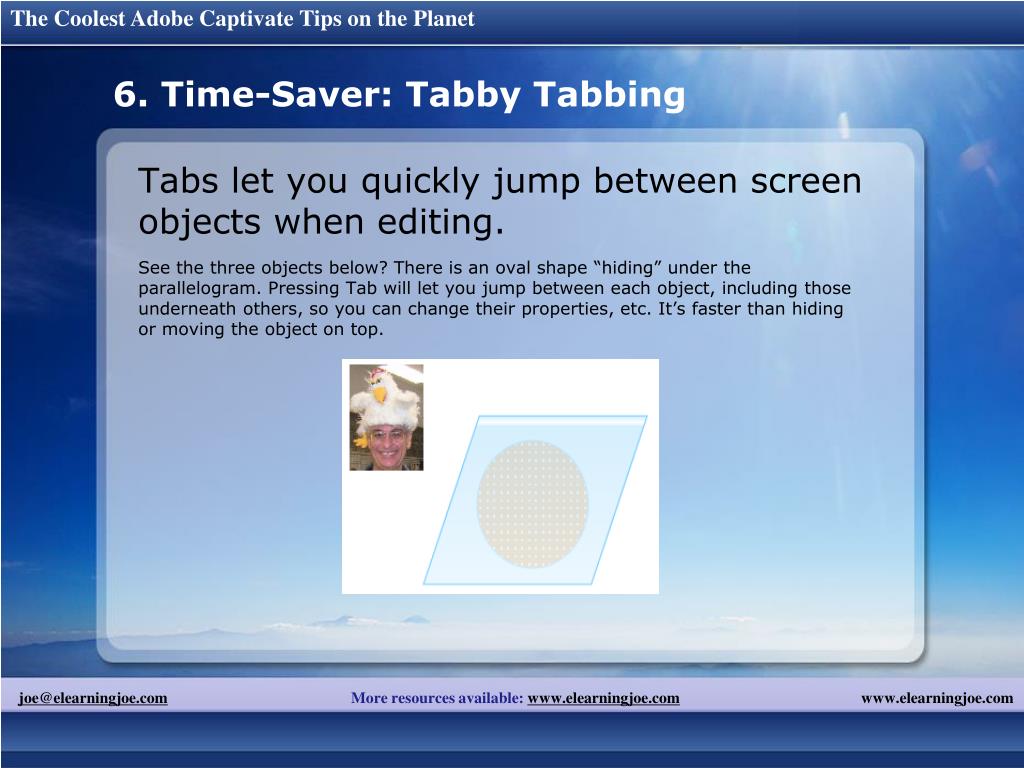 The Coolest Adobe Captivate Tips on the Planet

6. Time-Saver: Tabby Tabbing

Tabs let you quickly jump between screen objects when editing.

See the three objects below? There is an oval shape “hiding” under the parallelogram. Pressing Tab will let you jump between each object, including those underneath others, so you can change their properties, etc. It’s faster than hiding or moving the object on top.

joe@elearningjoe.com

More resources available: www.elearningjoe.com

www.elearningjoe.com